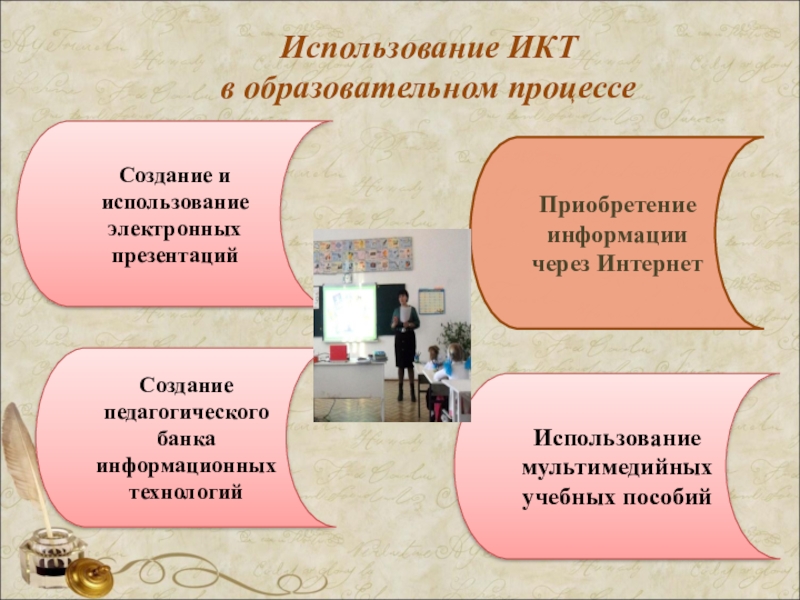 Использование ИКТ
в образовательном процессе

Создание и использование электронных презентаций

Приобретение информации через Интернет

Создание педагогического банка информационных технологий

Использование мультимедийных учебных пособий